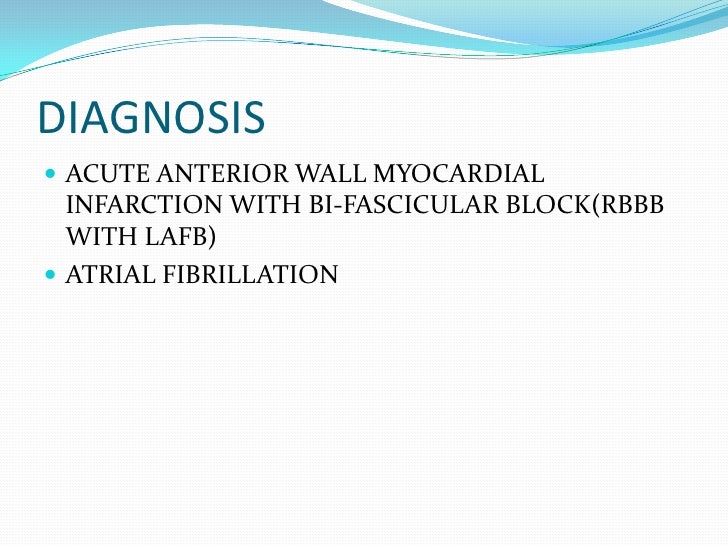 DIAGNOSIS

- ACUTE ANTERIOR WALL MYOCARDIAL INFARCTION WITH BI-FASCICULAR BLOCK(RBBB WITH LAFB)
- ATRIAL FIBRILLATION